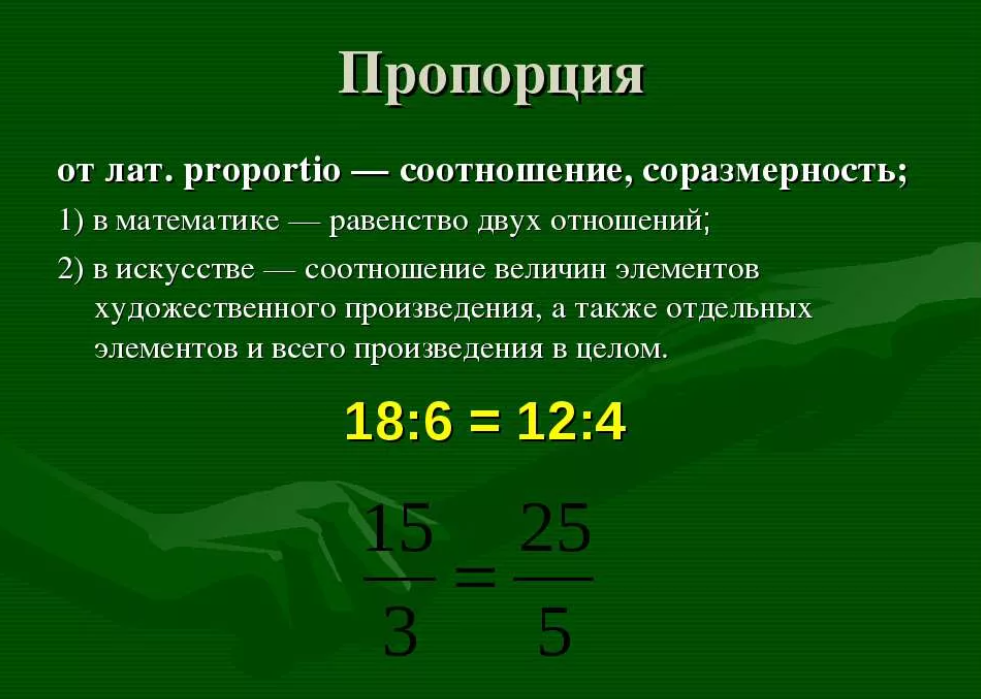 Пропорция

от лат. proportio — соотношение, соразмерность;

1) в математике — равенство двух отношений;

2) в искусстве — соотношение величин элементов художественного произведения, а также отдельных элементов и всего произведения в целом.

$18:6 = 12:4$

$\frac{15}{3} = \frac{25}{5}$